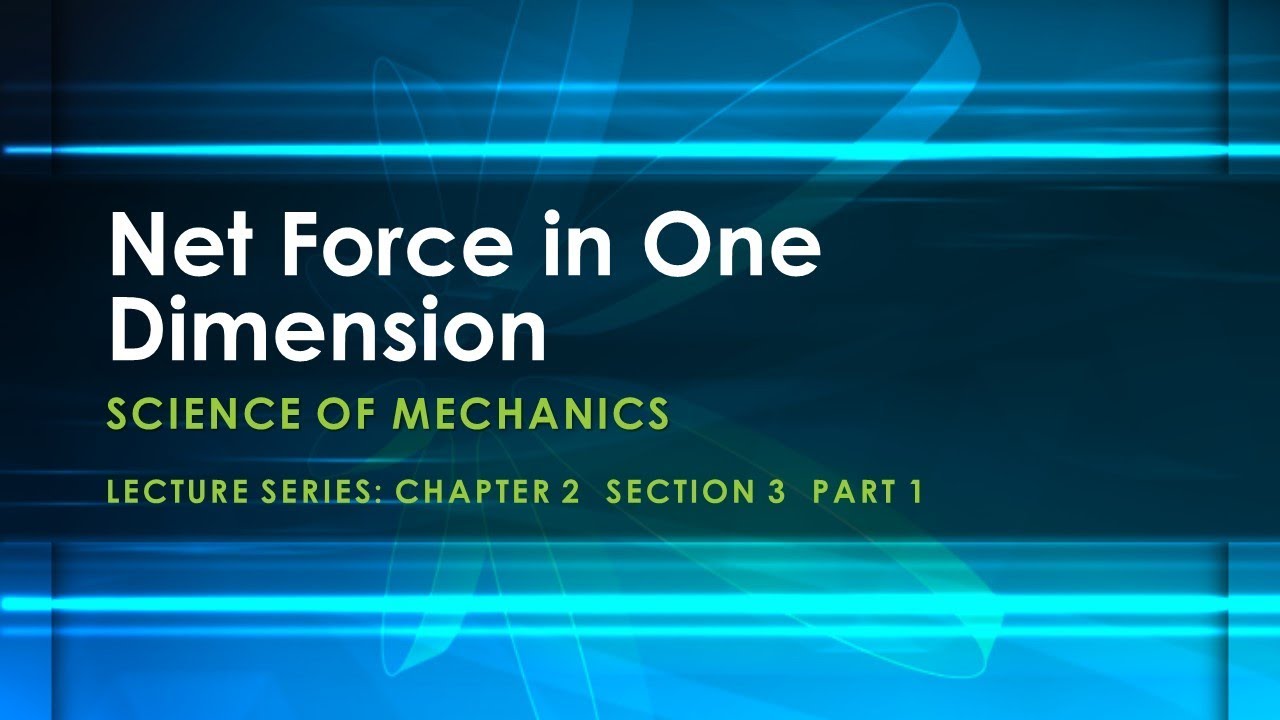 Net Force in One Dimension

SCIENCE OF MECHANICS

LECTURE SERIES: CHAPTER 2 SECTION 3 PART 1